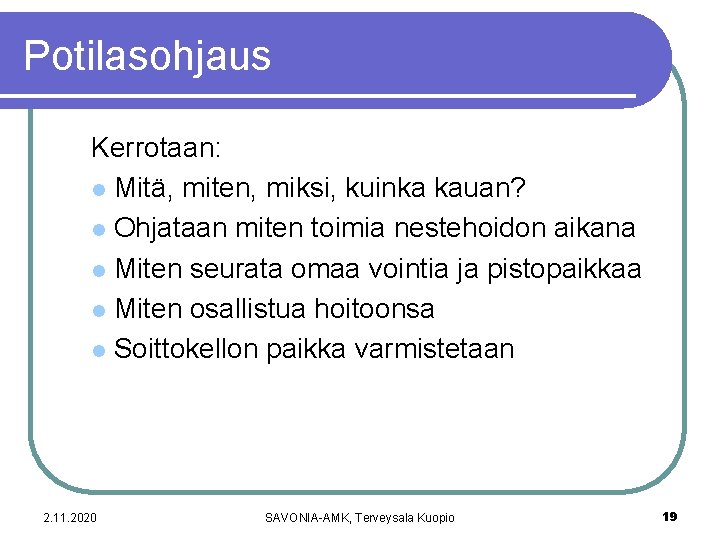 Potilasohjaus

Kerrotaan:

- Mitä, miten, miksi, kuinka kauan?
- Ohjataan miten toimia nestehoidon aikana
- Miten seurata omaa vointia ja pistopaikkaa
- Miten osallistua hoitoonsa
- Soittokellon paikka varmistetaan

2.11.2020

SAVONIA-AMK, Terveysala Kuopio

19